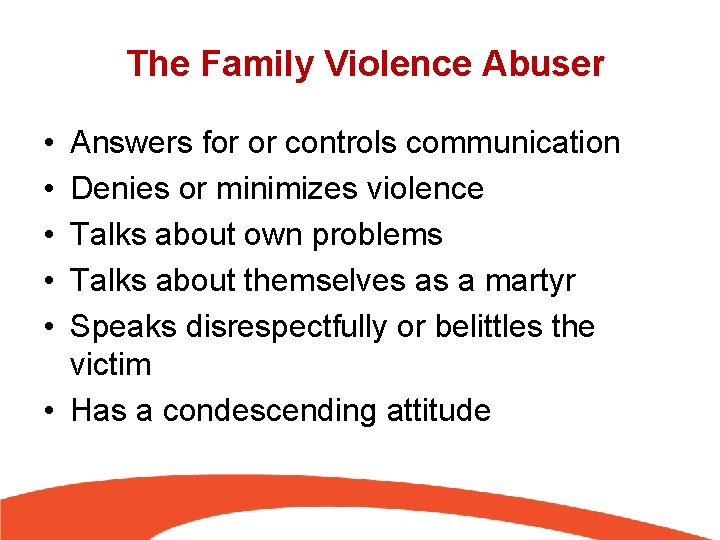 The Family Violence Abuser

• Answers for or controls communication
• Denies or minimizes violence
• Talks about own problems
• Talks about themselves as a martyr
• Speaks disrespectfully or belittles the victim
• Has a condescending attitude